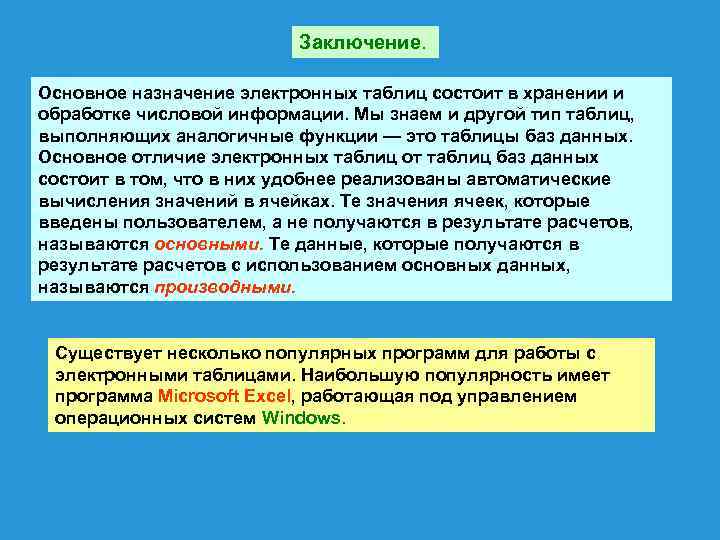 Заключение.

Основное назначение электронных таблиц состоит в хранении и обработке числовой информации. Мы знаем и другой тип таблиц, выполняющих аналогичные функции — это таблицы баз данных. Основное отличие электронных таблиц от таблиц баз данных состоит в том, что в них удобнее реализованы автоматические вычисления значений в ячейках. Те значения ячеек, которые введены пользователем, а не получаются в результате расчетов, называются основными. Те данные, которые получаются в результате расчетов с использованием основных данных, называются производными.

Существует несколько популярных программ для работы с электронными таблицами. Наибольшую популярность имеет программа Microsoft Excel, работающая под управлением операционных систем Windows.